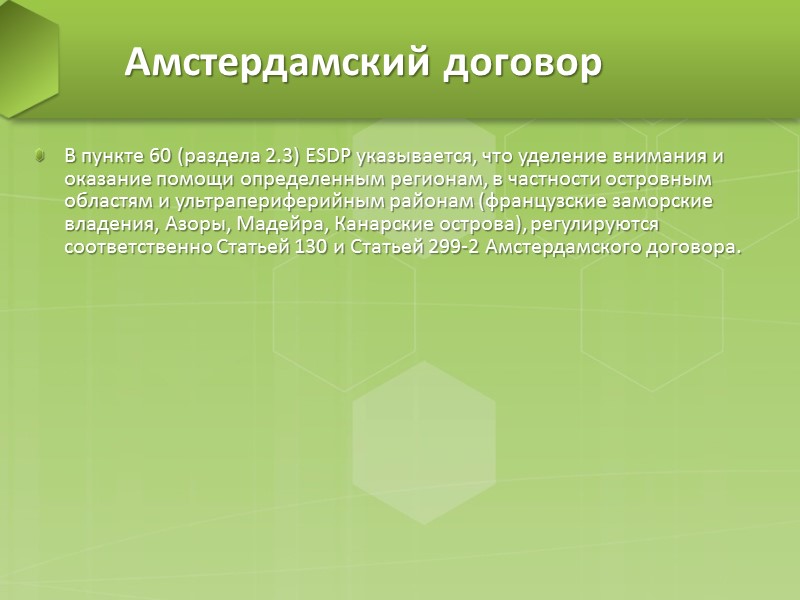 Амстердамский договор

В пункте 60 (раздела 2.3) ESDP указывается, что уделение внимания и оказание помощи определенным регионам, в частности островным областям и ультрапериферийным районам (французские заморские владения, Азоры, Мадейра, Канарские острова), регулируются соответственно Статьей 130 и Статьей 299-2 Амстердамского договора.